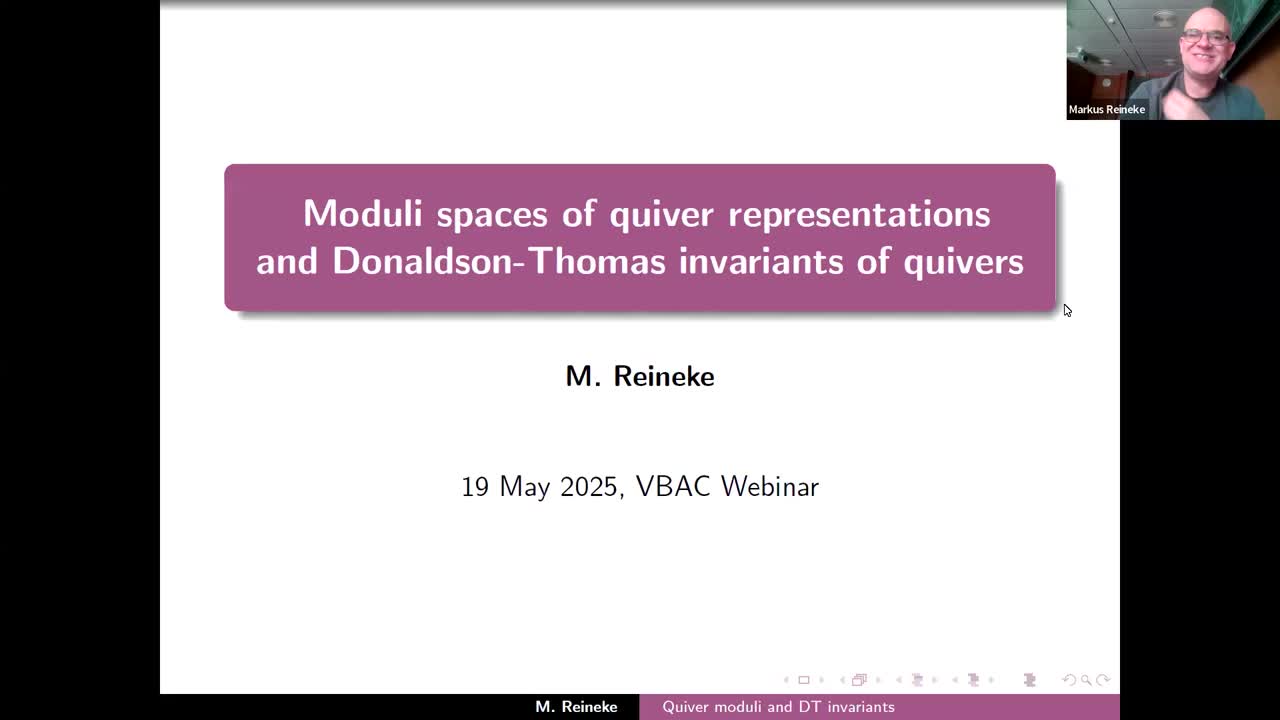 Markus Reineke

Moduli spaces of quiver representations and Donaldson-Thomas invariants of quivers

M. Reineke

19 May 2025, VBAC Webinar

M. Reineke Quiver moduli and DT invariants